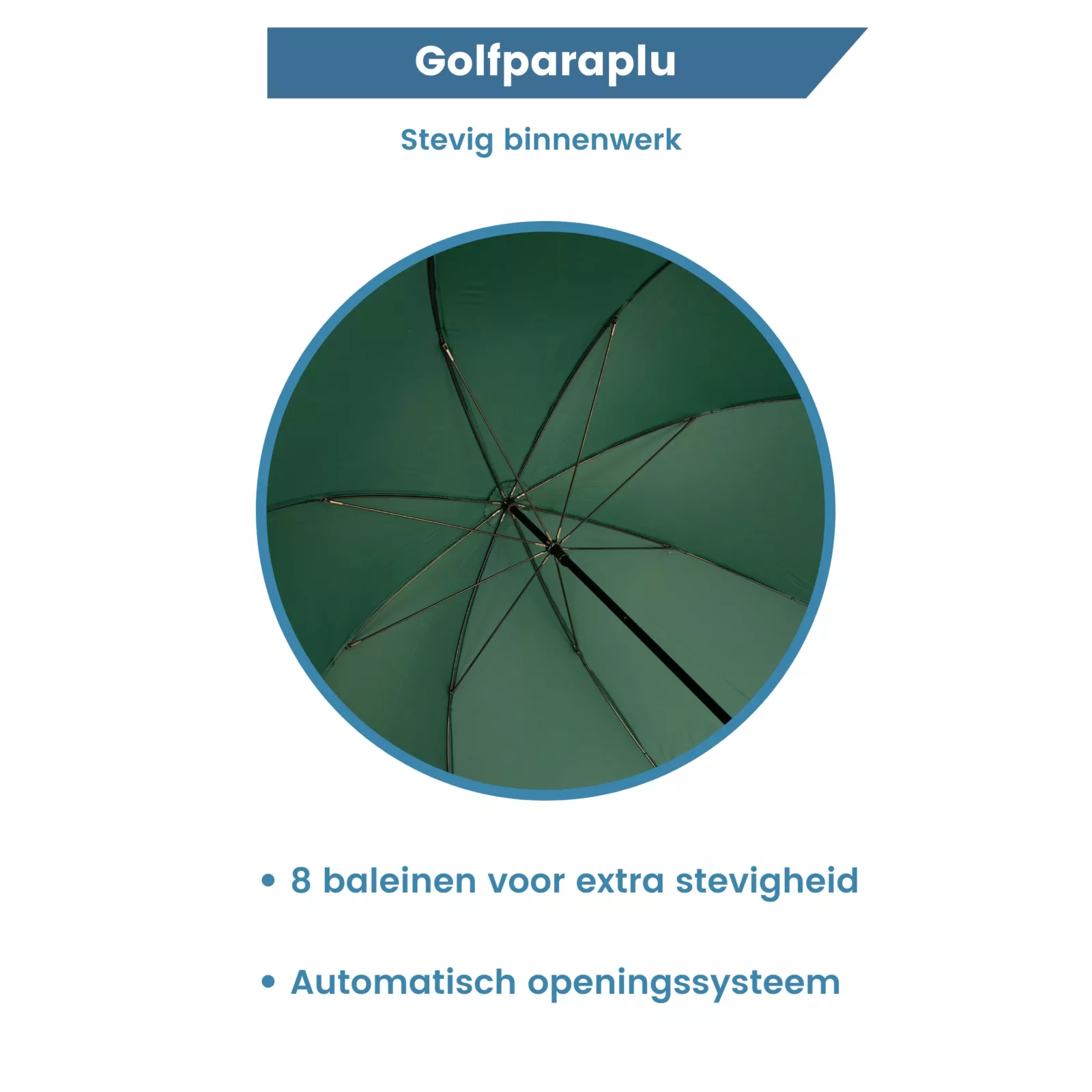 Golfparaplu

Stevig binnenwerk

• 8 baleinen voor extra stevigheid

• Automatisch openingssysteem